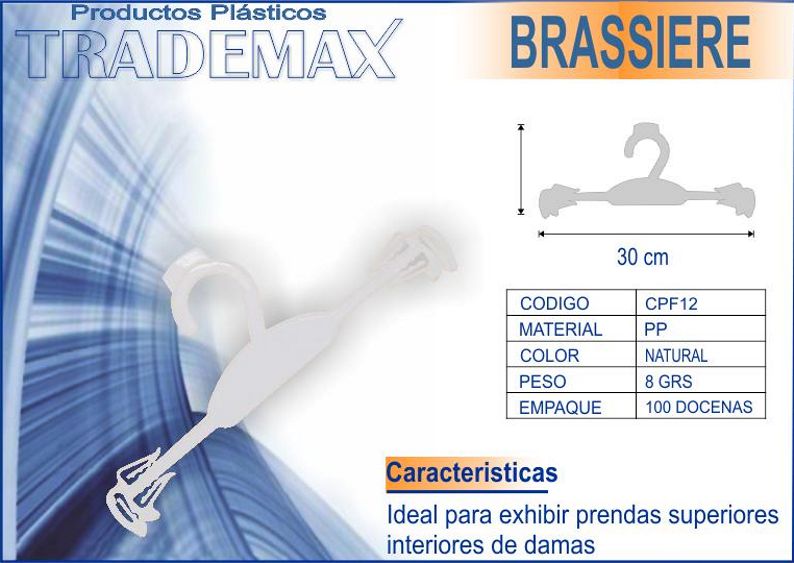 Productos Plásticos
TRADEMAX

BRASSIERE

30 cm

| CODIGO | CPF12 |
|---|---|
| MATERIAL | PP |
| COLOR | NATURAL |
| PESO | 8 GRS |
| EMPAQUE | 100 DOCENAS |

Caracteristicas

Ideal para exhibir prendas superiores interiores de damas